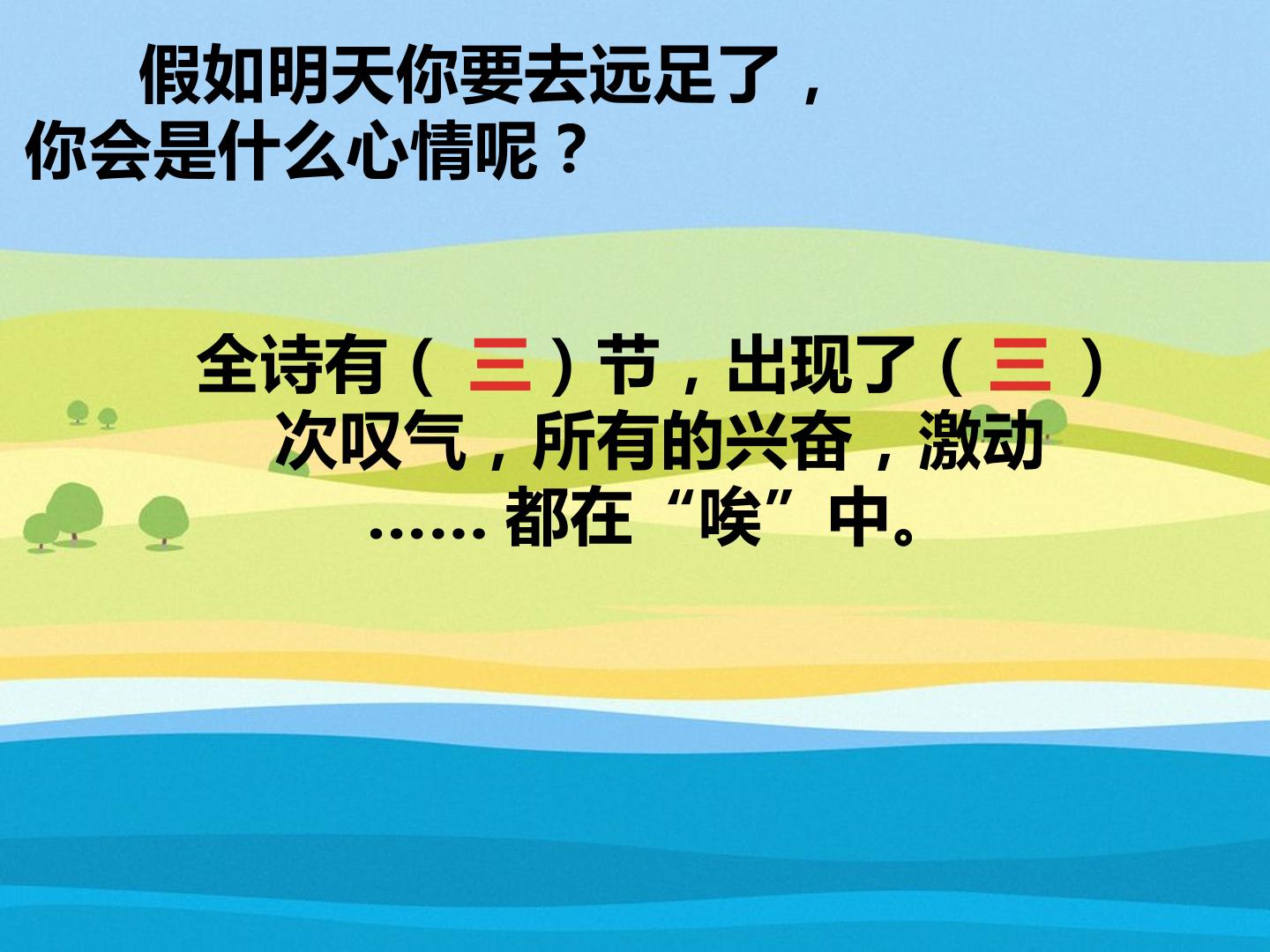 假如明天你要去远足了，你会是什么心情呢？

全诗有（三）节，出现了（三）次叹气，所有的兴奋，激动……都在“唉”中。